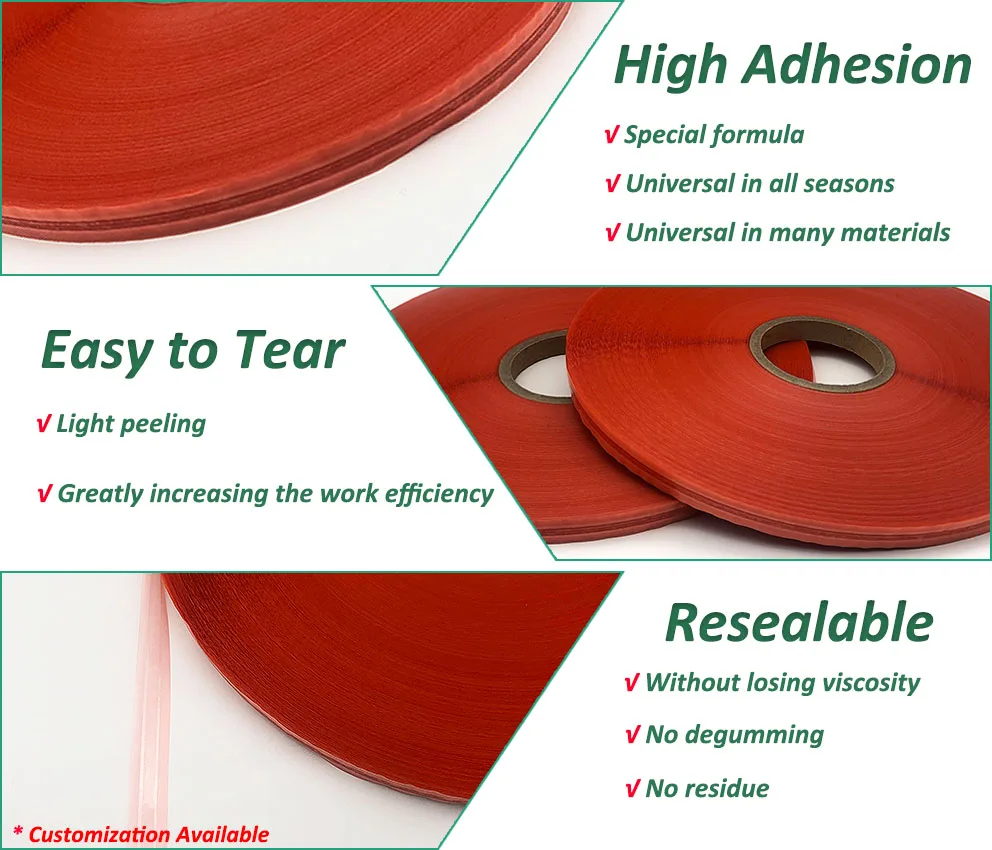 High Adhesion

√ Special formula

√ Universal in all seasons

√ Universal in many materials

Easy to Tear

√ Light peeling

√ Greatly increasing the work efficiency

Resealable

√ Without losing viscosity

√ No degumming

√ No residue

* Customization Available